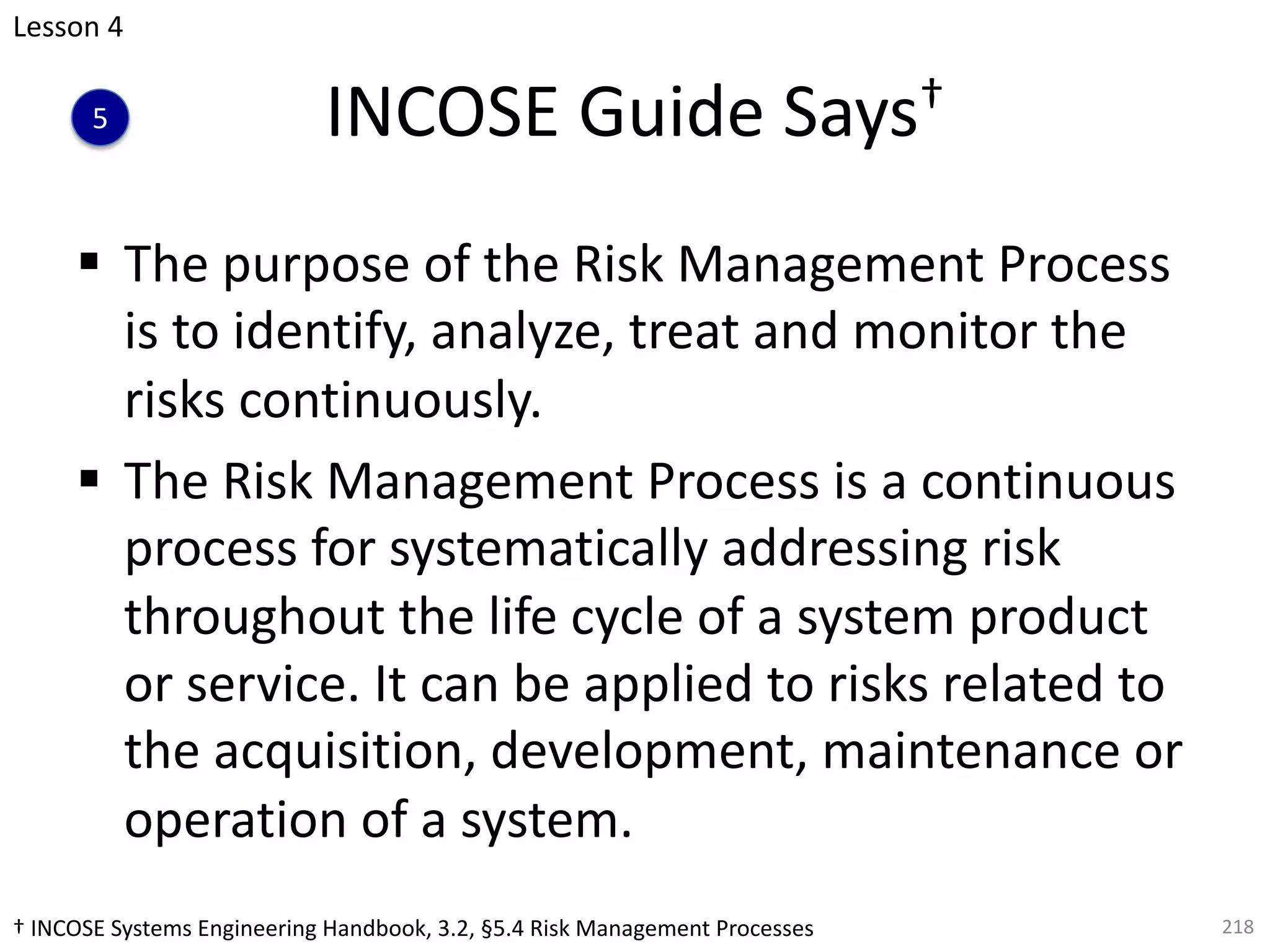 Lesson 4

5

INCOSE Guide Says†

▪ The purpose of the Risk Management Process is to identify, analyze, treat and monitor the risks continuously.

▪ The Risk Management Process is a continuous process for systematically addressing risk throughout the life cycle of a system product or service. It can be applied to risks related to the acquisition, development, maintenance or operation of a system.

† INCOSE Systems Engineering Handbook, 3.2, §5.4 Risk Management Processes

218